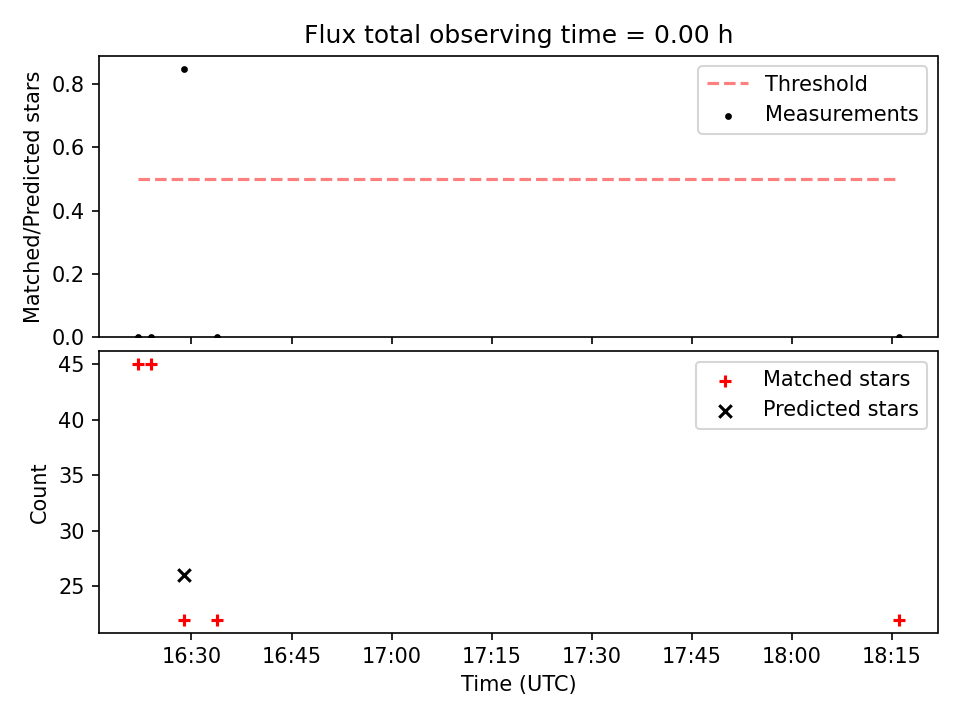 Flux total observing time = 0.00 h

Matched/Predicted stars

0.8
0.6
0.4
0.2
0.0

Threshold
Measurements

Count

45
40
35
30
25

Matched stars
Predicted stars

16:30
16:45
17:00
17:15
17:30
17:45
18:00
18:15

Time (UTC)